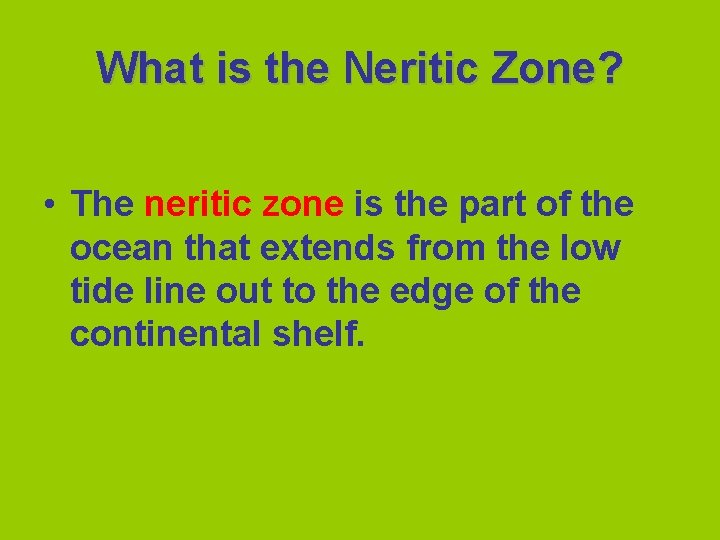 What is the Neritic Zone?

• The neritic zone is the part of the ocean that extends from the low tide line out to the edge of the continental shelf.